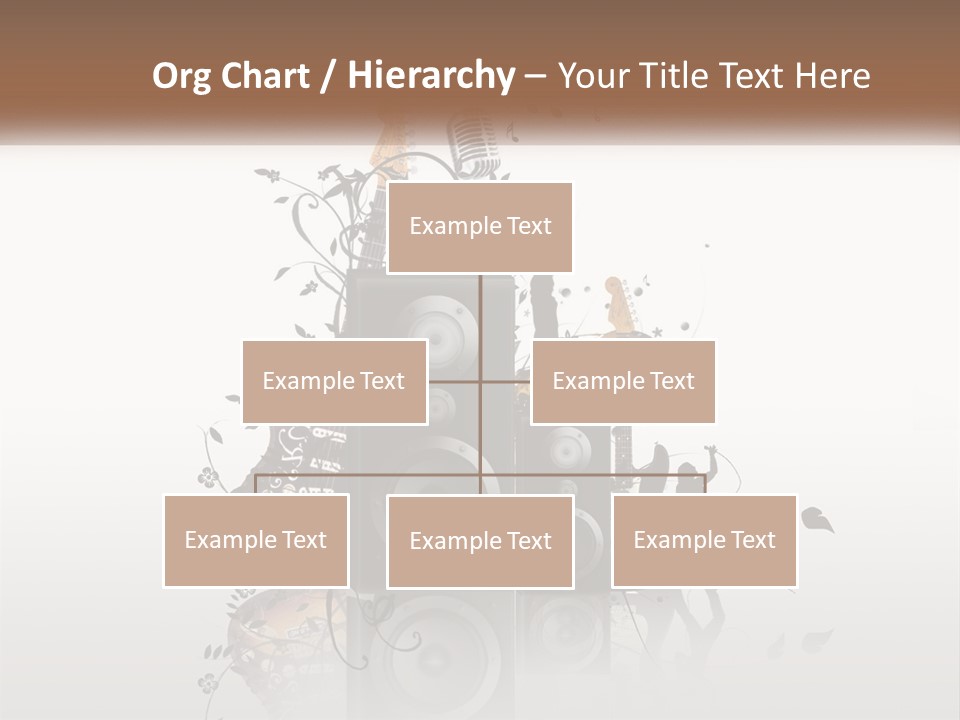 Org Chart / Hierarchy – Your Title Text Here

Example Text

Example Text

Example Text

Example Text

Example Text

Example Text